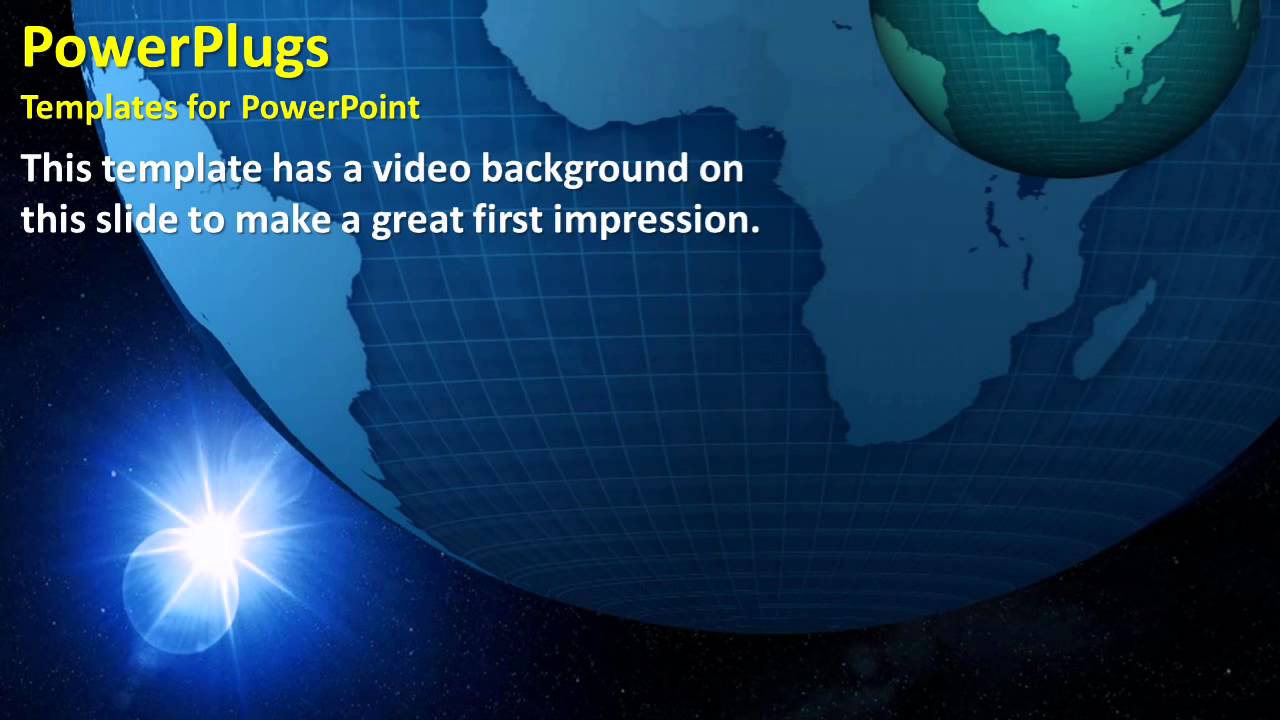 PowerPlugs
Templates for PowerPoint

This template has a video background on this slide to make a great first impression.